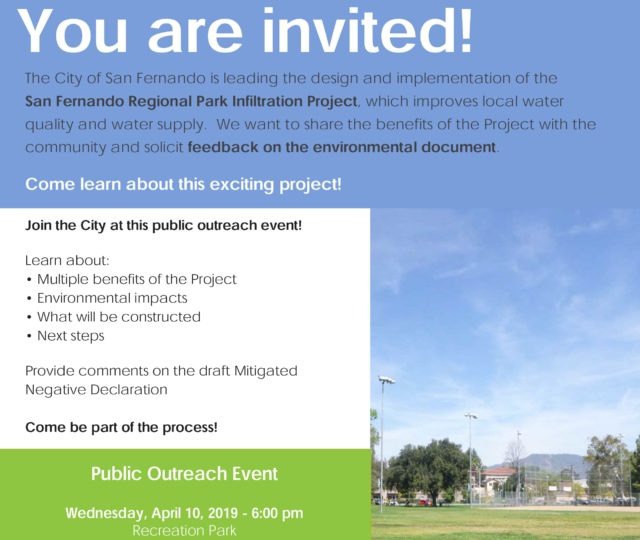 You are invited!

The City of San Fernando is leading the design and implementation of the San Fernando Regional Park Infiltration Project, which improves local water quality and water supply. We want to share the benefits of the Project with the community and solicit feedback on the environmental document.

Come learn about this exciting project!

Join the City at this public outreach event!

Learn about:
• Multiple benefits of the Project
• Environmental impacts
• What will be constructed
• Next steps

Provide comments on the draft Mitigated Negative Declaration

Come be part of the process!

Public Outreach Event

Wednesday, April 10, 2019 - 6:00 pm
Recreation Park